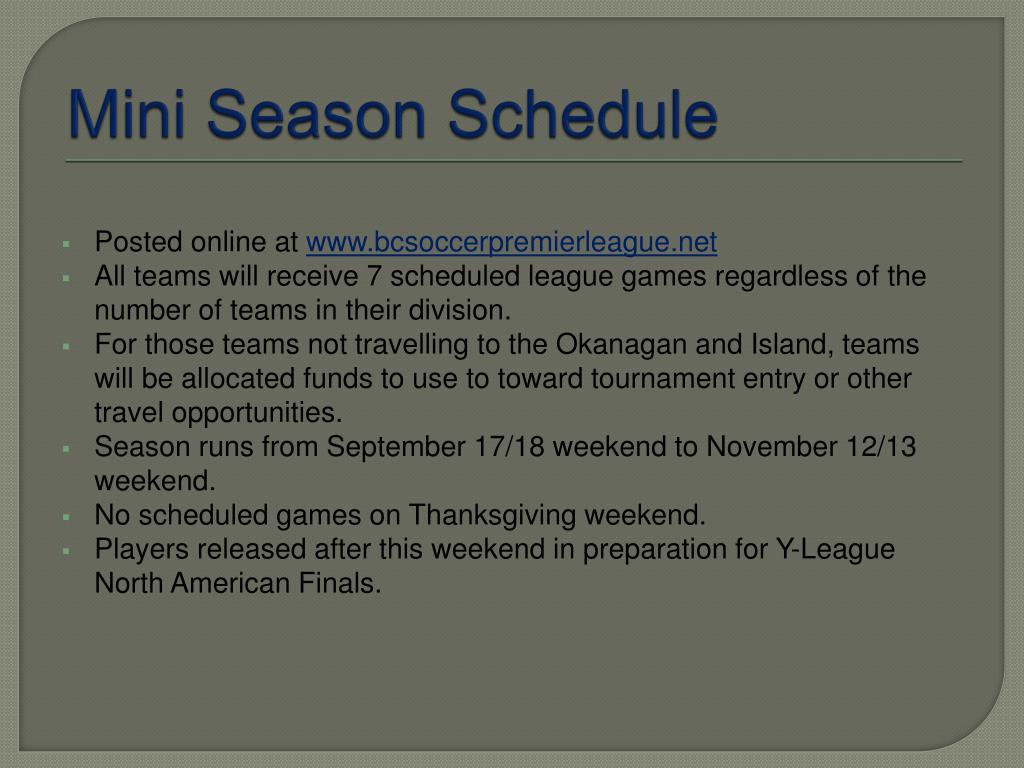 Mini Season Schedule

- Posted online at www.bcsoccerpremierleague.net
- All teams will receive 7 scheduled league games regardless of the number of teams in their division.
- For those teams not travelling to the Okanagan and Island, teams will be allocated funds to use to toward tournament entry or other travel opportunities.
- Season runs from September 17/18 weekend to November 12/13 weekend.
- No scheduled games on Thanksgiving weekend.
- Players released after this weekend in preparation for Y-League North American Finals.